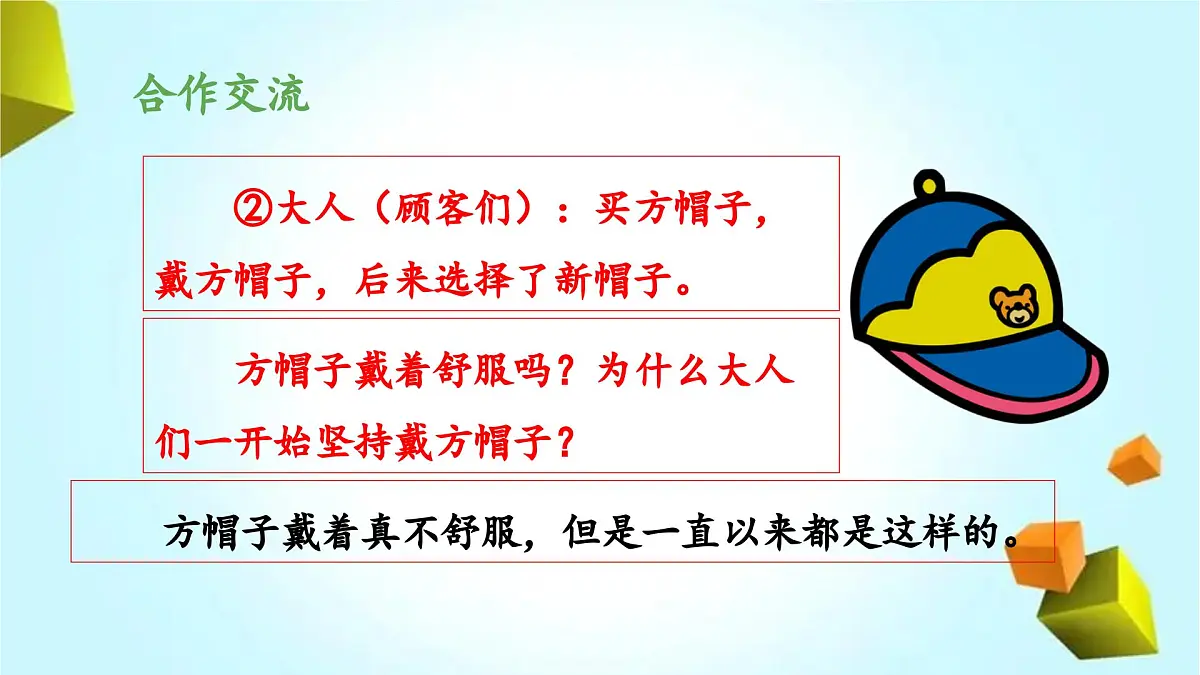 合作交流

②大人（顾客们）：买方帽子，戴方帽子，后来选择了新帽子。

方帽子戴着舒服吗？为什么大人们一开始坚持戴方帽子？

方帽子戴着真不舒服，但是一直以来都是这样的。